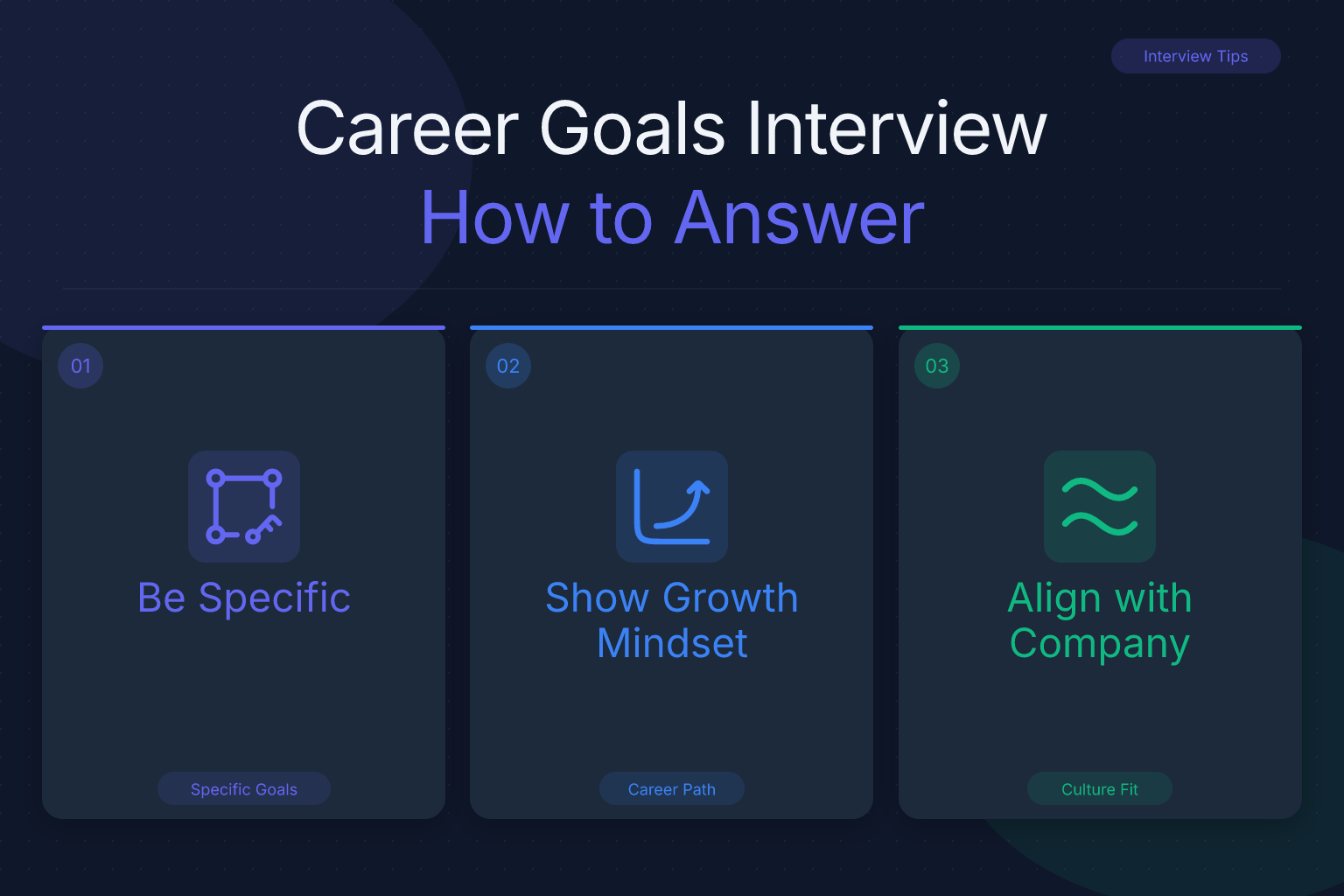 Interview Tips

Career Goals Interview

How to Answer

01

Be Specific

Specific Goals

02

Show Growth Mindset

Career Path

03

Align with Company

Culture Fit